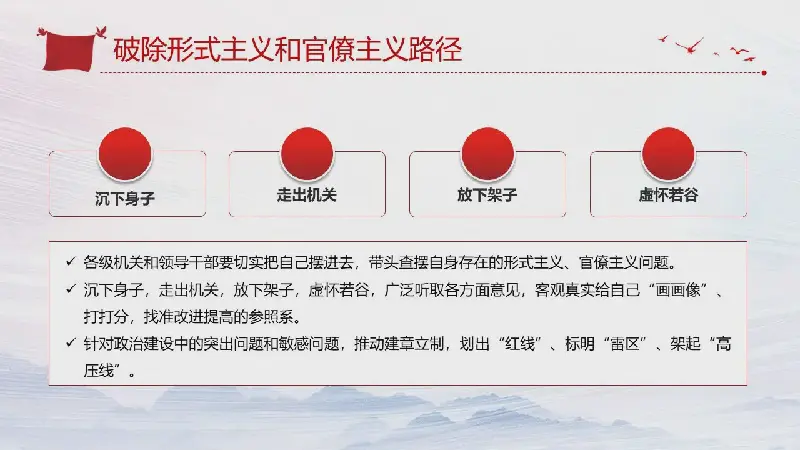 破除形式主义和官僚主义路径

沉下身子

走出机关

放下架子

虚怀若谷

✓ 各级机关和领导干部要切实把自己摆进去，带头查摆自身存在的形式主义、官僚主义问题。

✓ 沉下身子，走出机关，放下架子，虚怀若谷，广泛听取各方面意见，客观真实给自己“画画像”、打打分，找准改进提高的参照系。

✓ 针对政治建设中的突出问题和敏感问题，推动建章立制，划出“红线”、标明“雷区”、架起“高压线”。